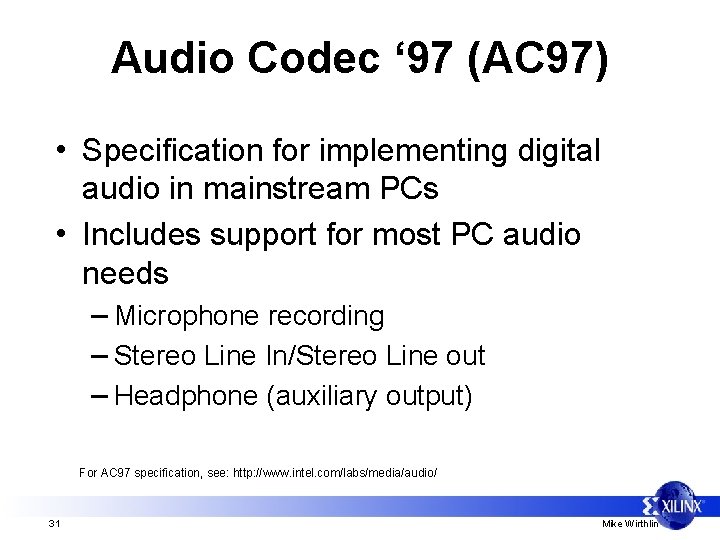 Audio Codec ‘97 (AC97)

• Specification for implementing digital audio in mainstream PCs
• Includes support for most PC audio needs
– Microphone recording
– Stereo Line In/Stereo Line out
– Headphone (auxiliary output)

For AC97 specification, see: http://www.intel.com/labs/media/audio/

XILINX

31

Mike Wirthlin